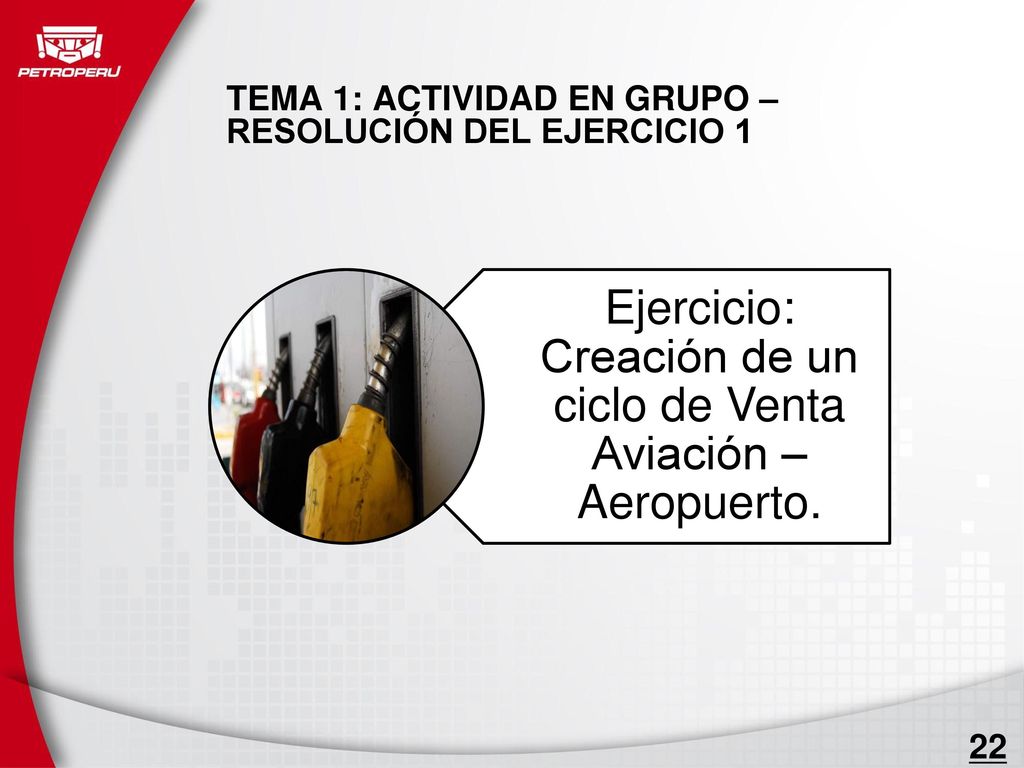 PETROPERU

TEMA 1: ACTIVIDAD EN GRUPO – RESOLUCIÓN DEL EJERCICIO 1

Ejercicio: Creación de un ciclo de Venta Aviación – Aeropuerto.

22